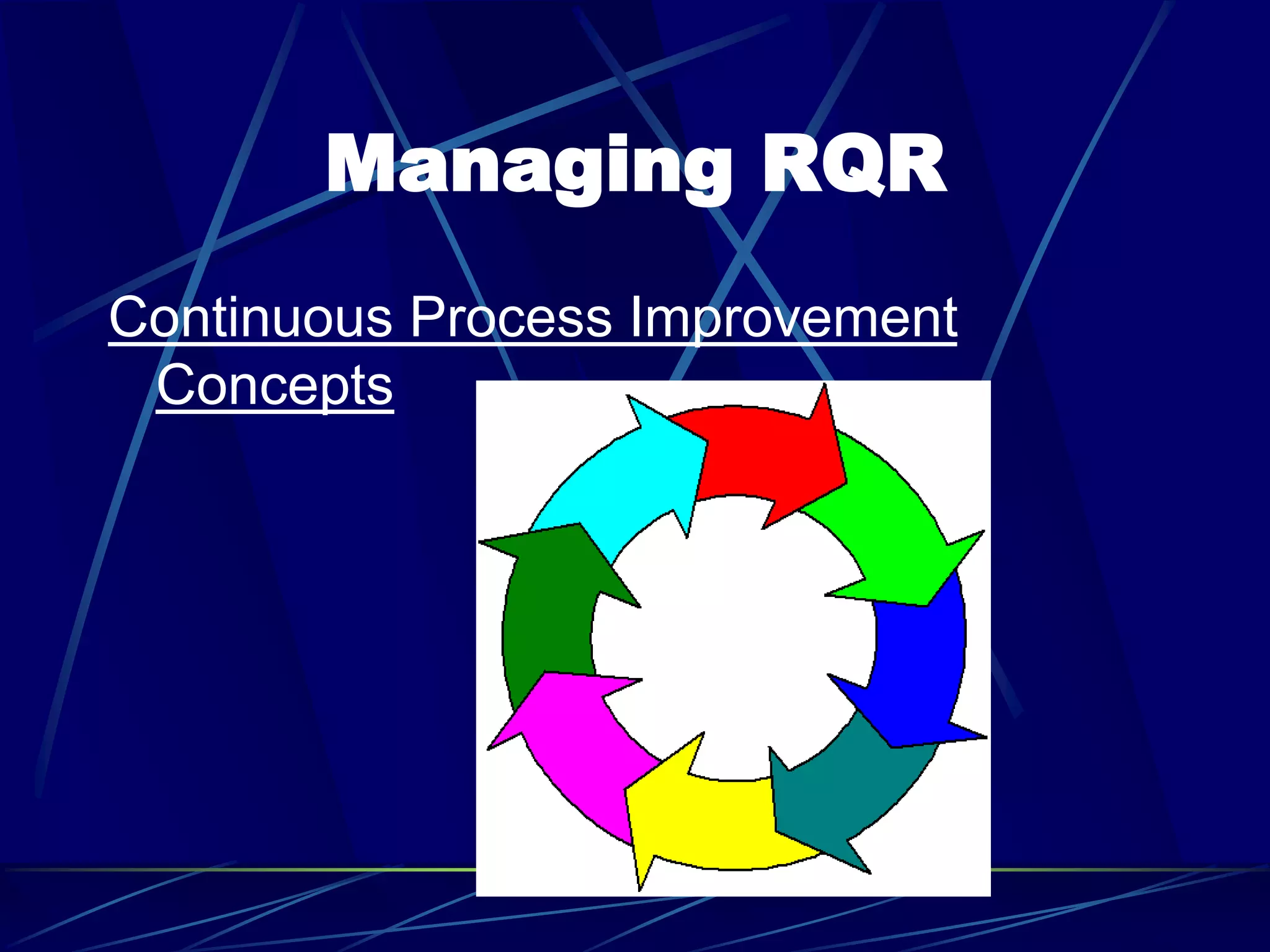 Managing RQR

Continuous Process Improvement Concepts